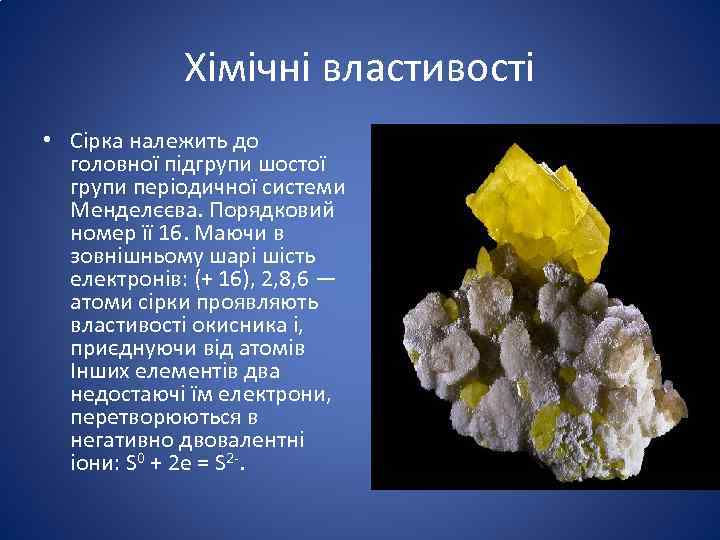 Хімічні властивості

• Сірка належить до головної підгрупи шостої групи періодичної системи Менделєєва. Порядковий номер її 16. Маючи в зовнішньому шарі шість електронів: (+ 16), 2,8,6 — атоми сірки проявляють властивості окисника і, приєднуючи від атомів Інших елементів два недостаючі їм електрони, перетворюються в негативно двовалентні іони: $S^0 + 2e = S^{2-}$.